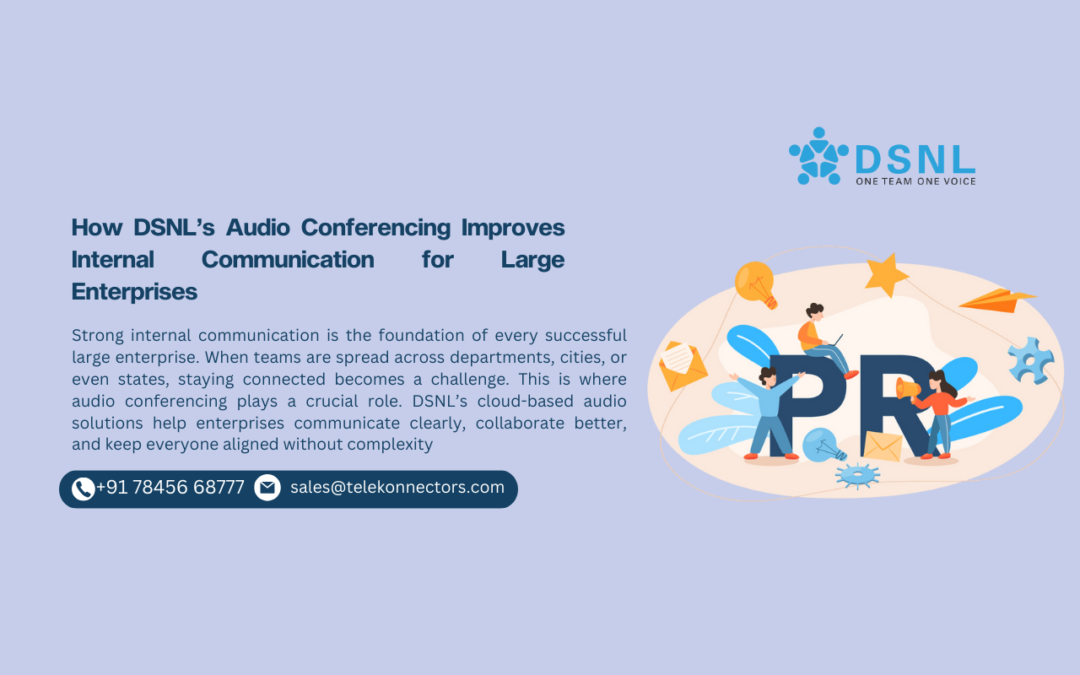 DSNL
ONE TEAM ONE VOICE

How DSNL's Audio Conferencing Improves Internal Communication for Large Enterprises

Strong internal communication is the foundation of every successful large enterprise. When teams are spread across departments, cities, or even states, staying connected becomes a challenge. This is where audio conferencing plays a crucial role. DSNL's cloud-based audio solutions help enterprises communicate clearly, collaborate better, and keep everyone aligned without complexity

+91 78456 68777 sales@telekonnectors.com

PR